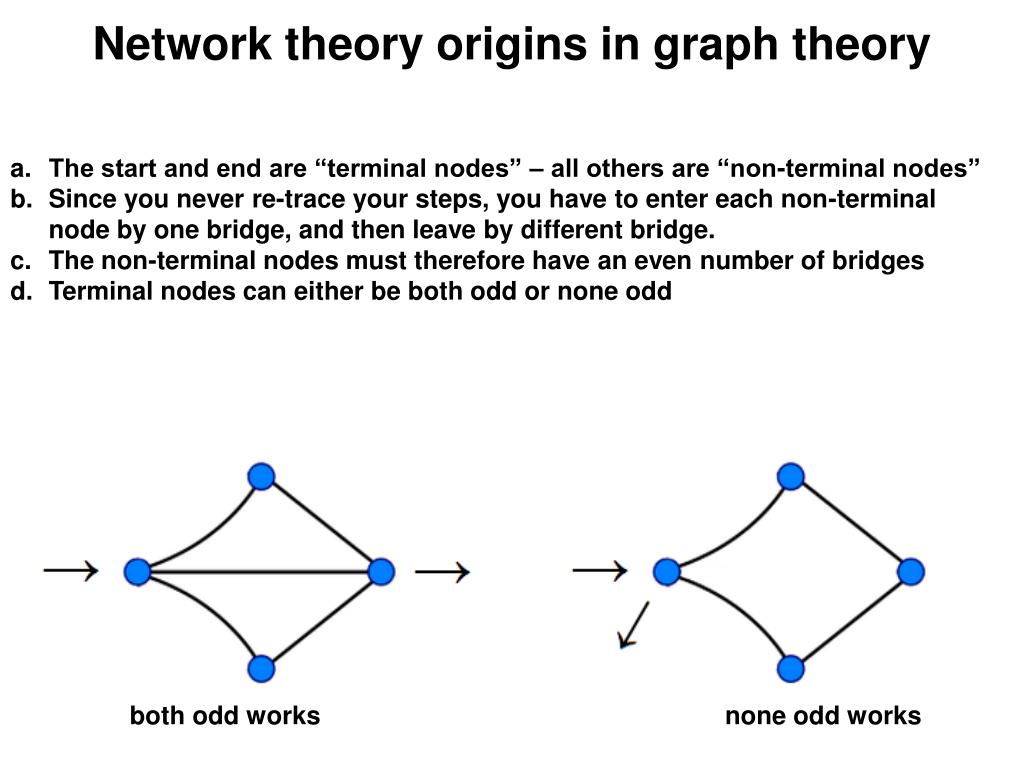 Network theory origins in graph theory

a. The start and end are “terminal nodes” – all others are “non-terminal nodes”
b. Since you never re-trace your steps, you have to enter each non-terminal node by one bridge, and then leave by different bridge.
c. The non-terminal nodes must therefore have an even number of bridges
d. Terminal nodes can either be both odd or none odd

both odd works

none odd works